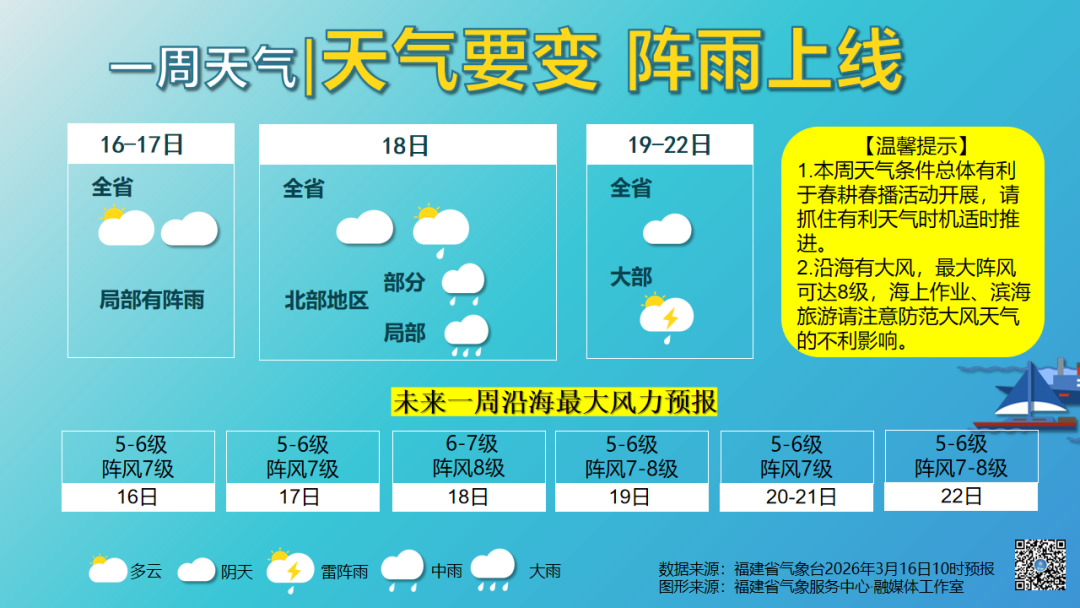 一周天气|天气要变 阵雨上线

16-17日
全省
局部有阵雨

18日
全省
北部地区
部分
局部

19-22日
全省
大部

【温馨提示】
1.本周天气条件总体有利于春耕春播活动开展，请抓住有利天气时机适时推进。
2.沿海有大风，最大阵风可达8级，海上作业、滨海旅游请注意防范大风天气的不利影响。

未来一周沿海最大风力预报

| 5-6级 阵风7级 | 5-6级 阵风7级 | 6-7级 阵风8级 | 5-6级 阵风7-8级 | 5-6级 阵风7级 | 5-6级 阵风7-8级 |
|---|---|---|---|---|---|
| 16日 | 17日 | 18日 | 19日 | 20-21日 | 22日 |

多云 阴天 雷阵雨 中雨 大雨

数据来源：福建省气象台2026年3月16日10时预报
图形来源：福建省气象服务中心 融媒体工作室